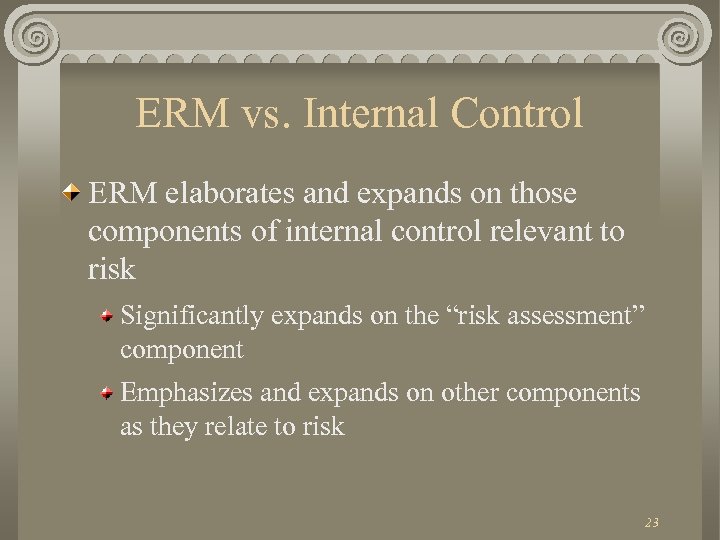 ERM vs. Internal Control

ERM elaborates and expands on those components of internal control relevant to risk

Significantly expands on the “risk assessment” component

Emphasizes and expands on other components as they relate to risk

23